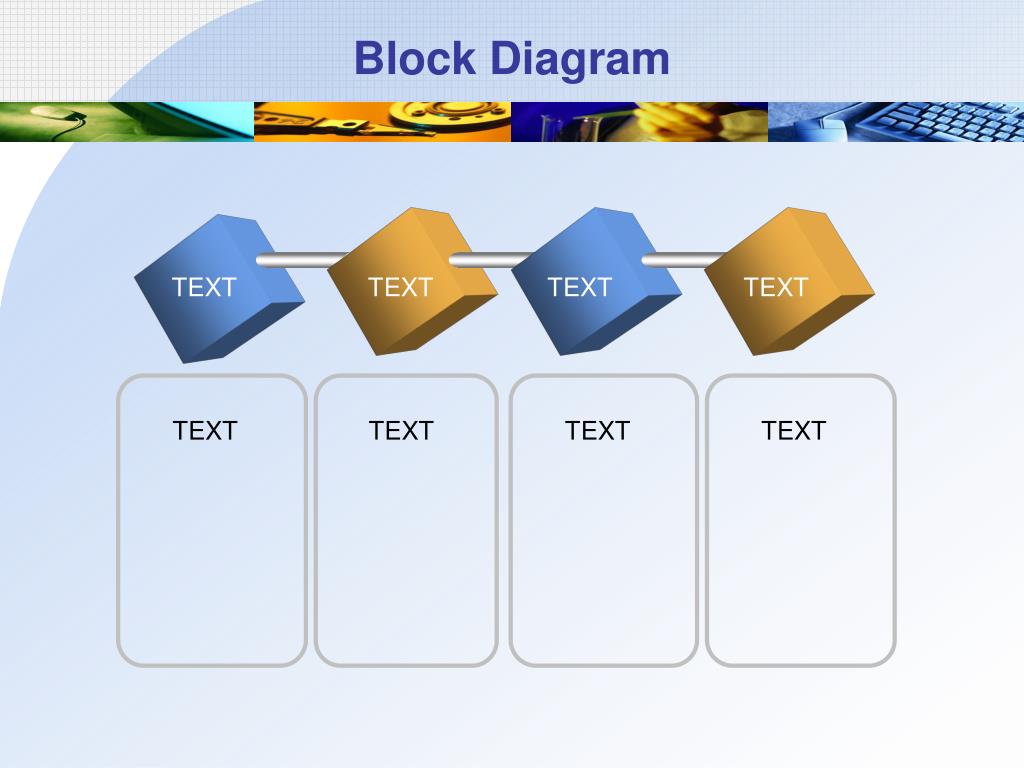 Block Diagram

TEXT TEXT TEXT TEXT

TEXT

TEXT

TEXT

TEXT